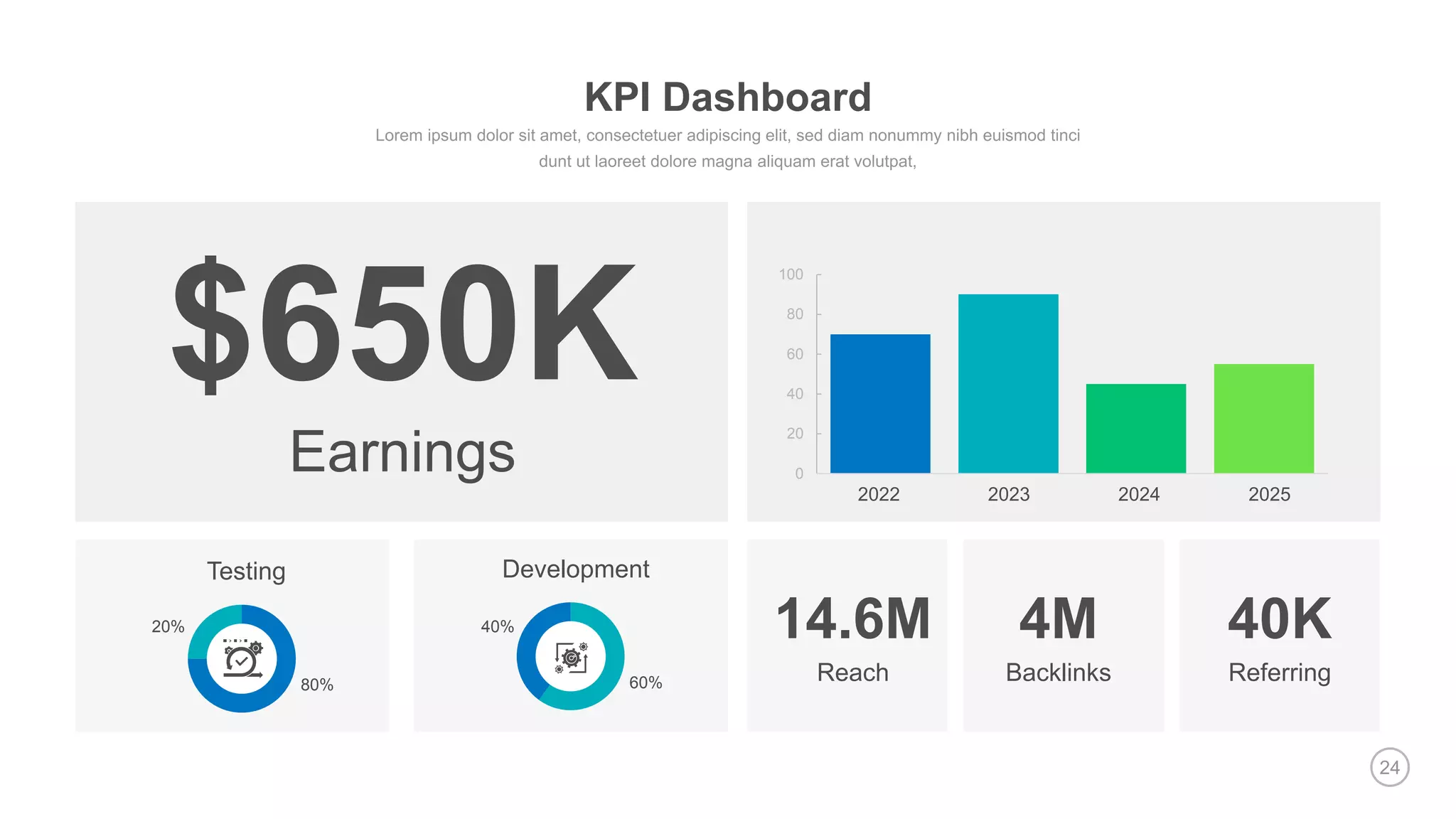 KPI Dashboard

Lorem ipsum dolor sit amet, consectetuer adipiscing elit, sed diam nonummy nibh euismod tinci dunt ut laoreet dolore magna aliquam erat volutpat,

$650K

Earnings

100
80
60
40
20
0
2022
2023
2024
2025

Testing

20%

80%

Development

40%

60%

14.6M

Reach

4M

Backlinks

40K

Referring

24